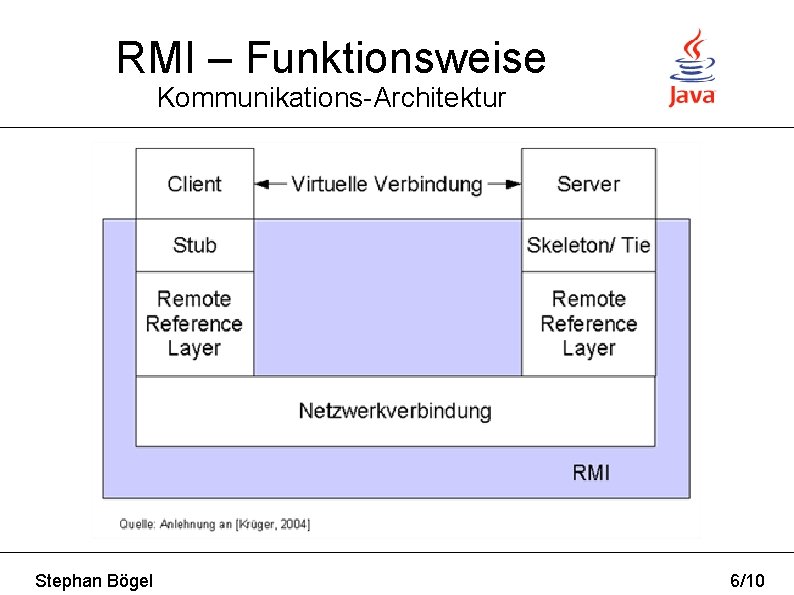 RMI – Funktionsweise
Kommunikations-Architektur

Java

Client
Virtuelle Verbindung
Server
Stub
Skeleton/ Tie
Remote Reference Layer
Remote Reference Layer
Netzwerkverbindung
RMI

Quelle: Anlehnung an [Krüger, 2004]

Stephan Bögel
6/10